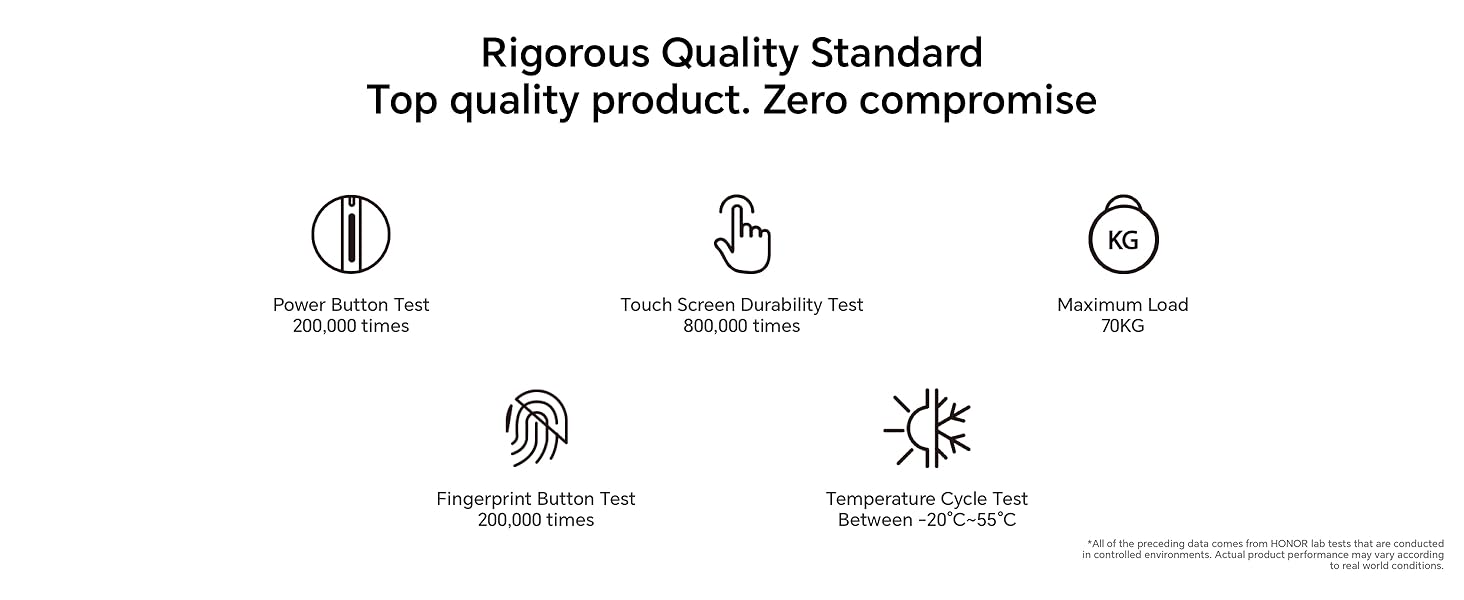 Rigorous Quality Standard
Top quality product. Zero compromise

Power Button Test
200,000 times

Touch Screen Durability Test
800,000 times

KG

Maximum Load
70KG

Fingerprint Button Test
200,000 times

Temperature Cycle Test
Between -20°C~55°C

*All of the preceding data comes from HONOR lab tests that are conducted in controlled environments. Actual product performance may vary according to real world conditions.